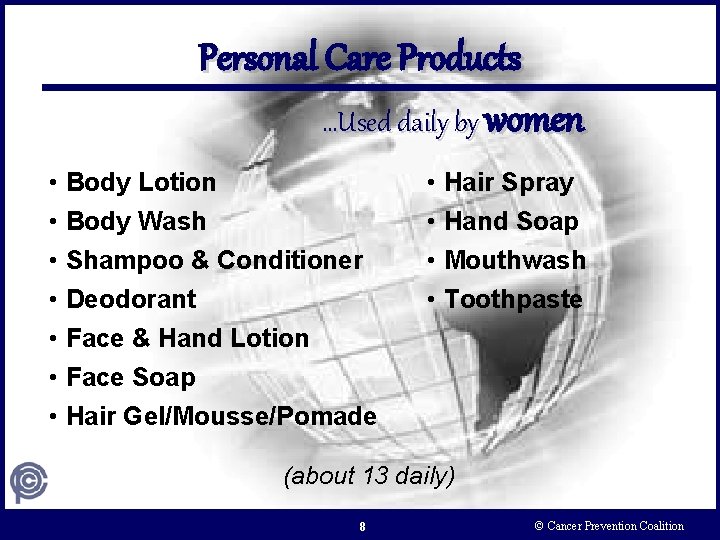 Personal Care Products

...Used daily by women

• Body Lotion
• Body Wash
• Shampoo & Conditioner
• Deodorant
• Face & Hand Lotion
• Face Soap
• Hair Gel/Mousse/Pomade

• Hair Spray
• Hand Soap
• Mouthwash
• Toothpaste

(about 13 daily)

8

© Cancer Prevention Coalition